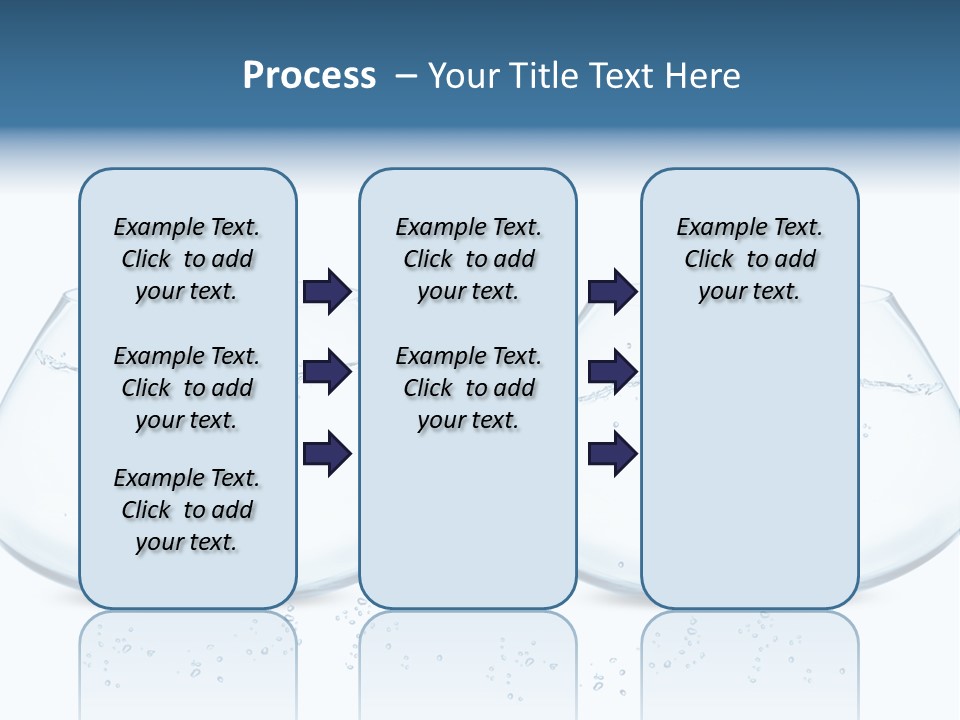 Process – Your Title Text Here

Example Text. Click to add your text.

Example Text. Click to add your text.

Example Text. Click to add your text.

Example Text. Click to add your text.

Example Text. Click to add your text.

Example Text. Click to add your text.